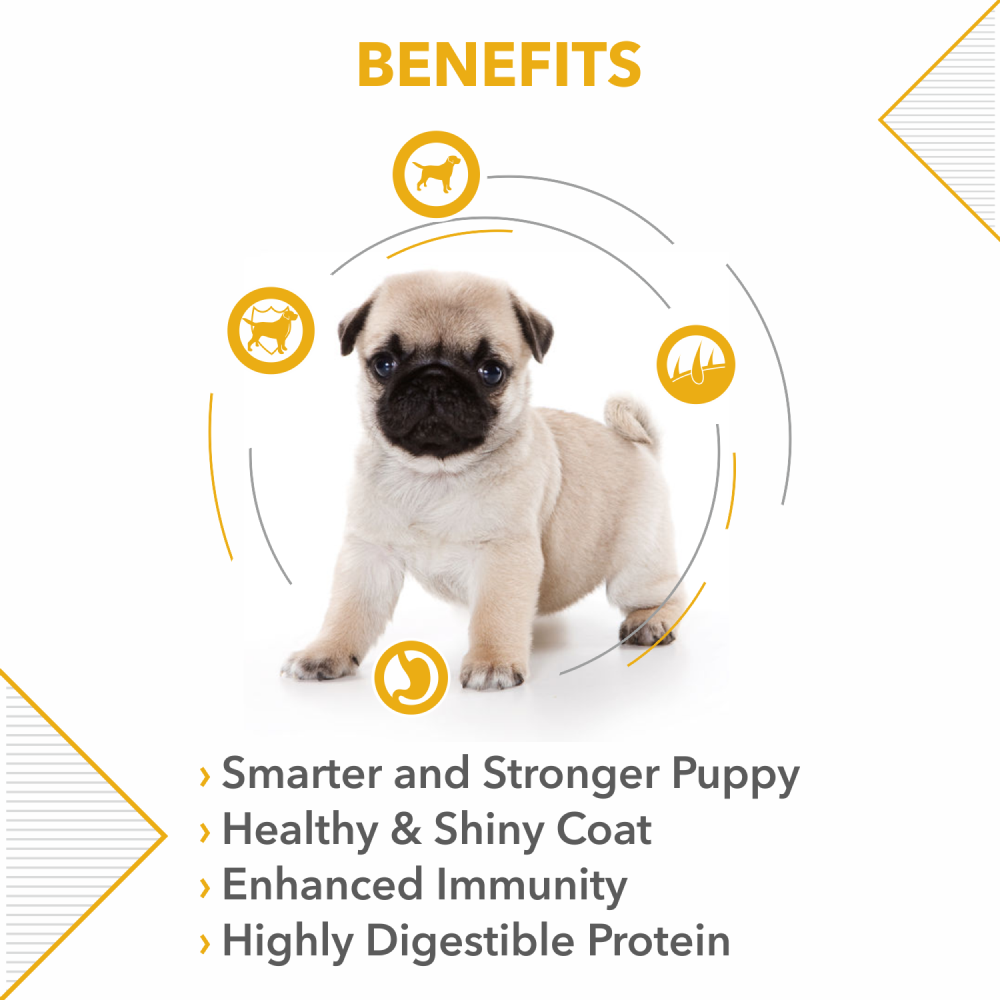 BENEFITS

› Smarter and Stronger Puppy
› Healthy & Shiny Coat
› Enhanced Immunity
› Highly Digestible Protein